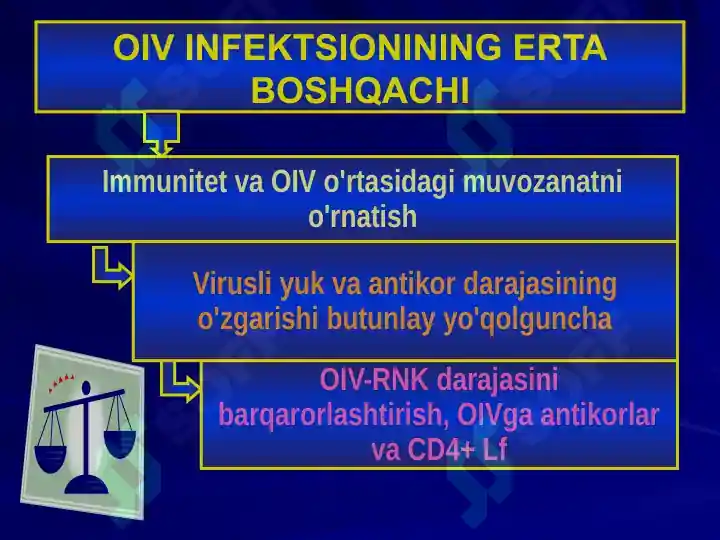 OIV INFEKTSIONINING ERTA BOSHQACHI

Immunitet va OIV o'rtasidagi muvozanatni o'rnatish

Virusli yuk va antikor darajasining o'zgarishi butunlay yo'qolguncha

OIV-RNK darajasini barqarorlashtirish, OIVga antikorlar va CD4+ Lf